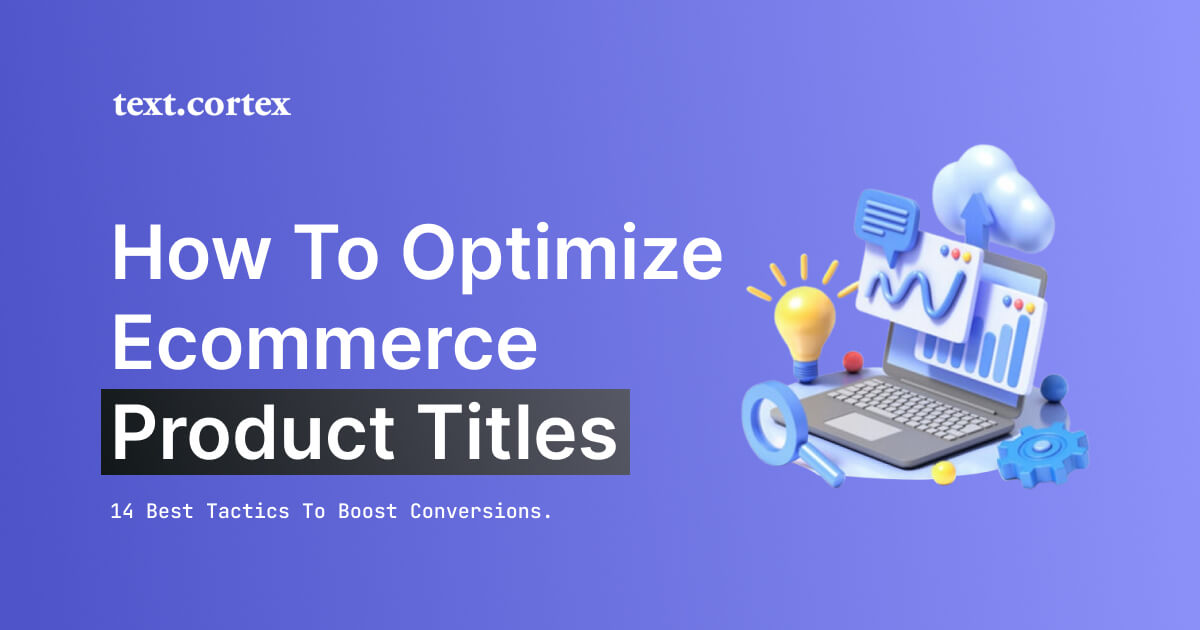 text.cortex

How To Optimize Ecommerce Product Titles

14 Best Tactics To Boost Conversions.